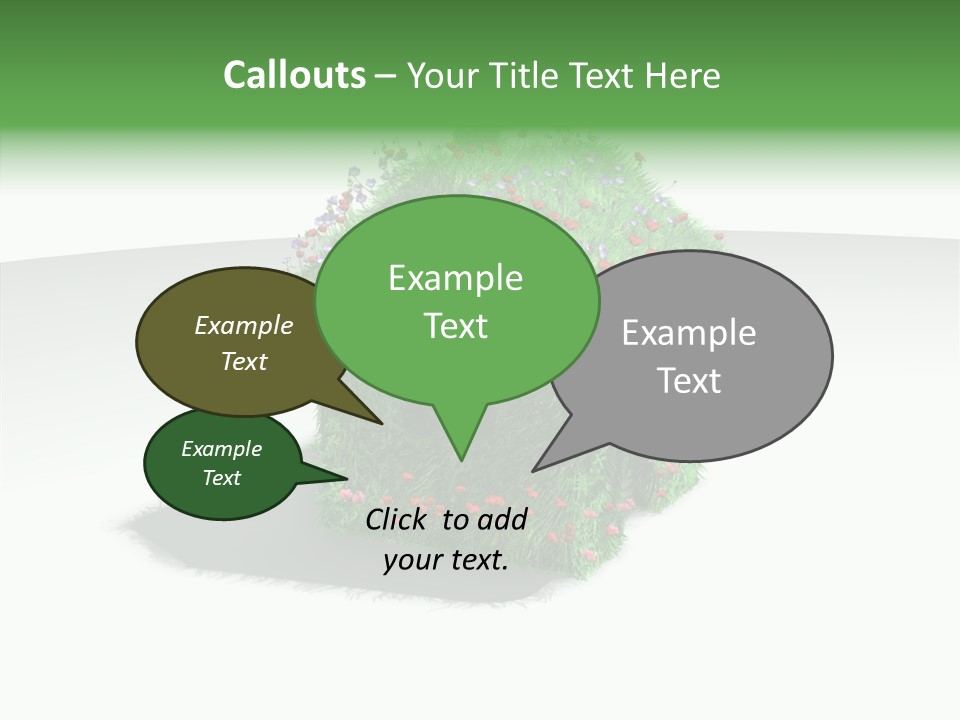 Callouts – Your Title Text Here

Example Text

Example Text

Example Text

Example Text

Click to add your text.